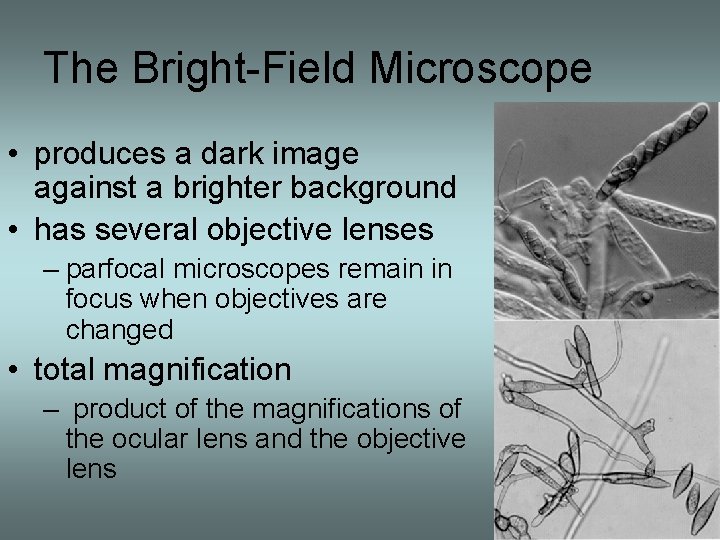 The Bright-Field Microscope

• produces a dark image against a brighter background
• has several objective lenses
– parfocal microscopes remain in focus when objectives are changed
• total magnification
– product of the magnifications of the ocular lens and the objective lens